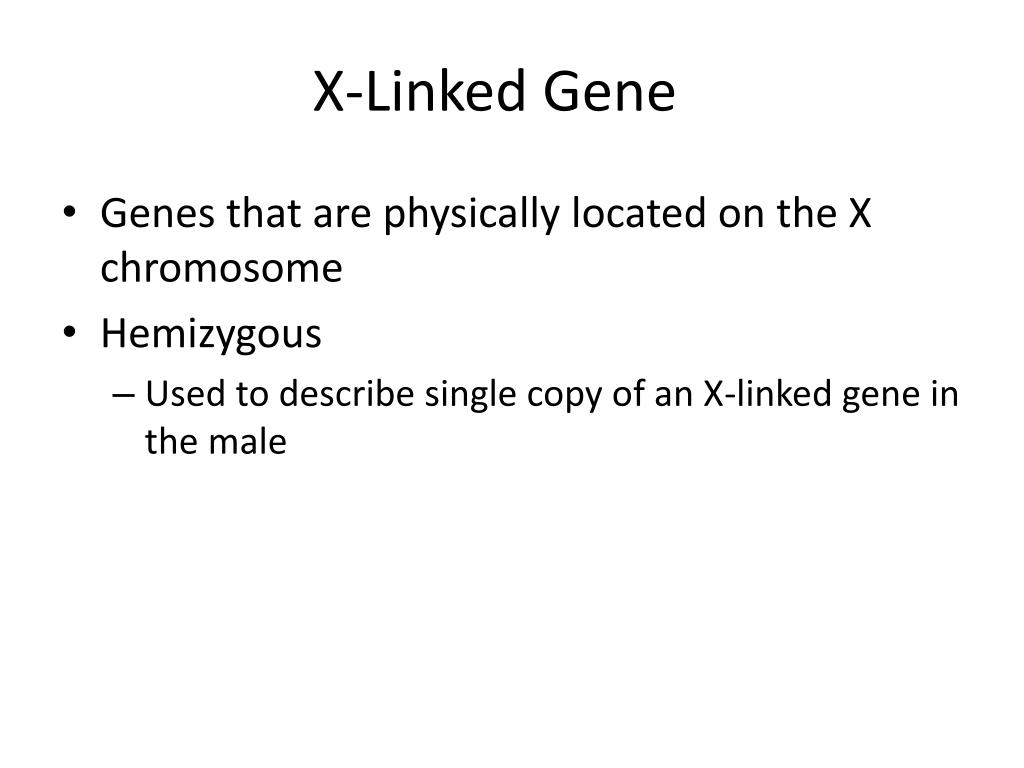 X-Linked Gene

• Genes that are physically located on the X chromosome
• Hemizygous
– Used to describe single copy of an X-linked gene in the male